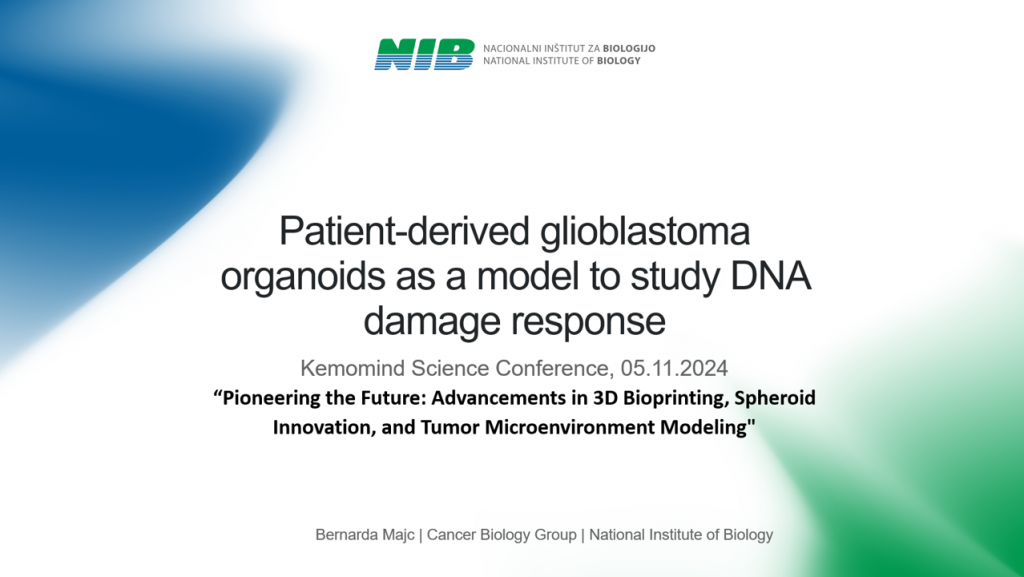 NIB NACIONALNI INŠTITUT ZA BIOLOGIJO
NATIONAL INSTITUTE OF BIOLOGY

Patient-derived glioblastoma organoids as a model to study DNA damage response

Kemomind Science Conference, 05.11.2024

“Pioneering the Future: Advancements in 3D Bioprinting, Spheroid Innovation, and Tumor Microenvironment Modeling"

Bernarda Majc | Cancer Biology Group | National Institute of Biology